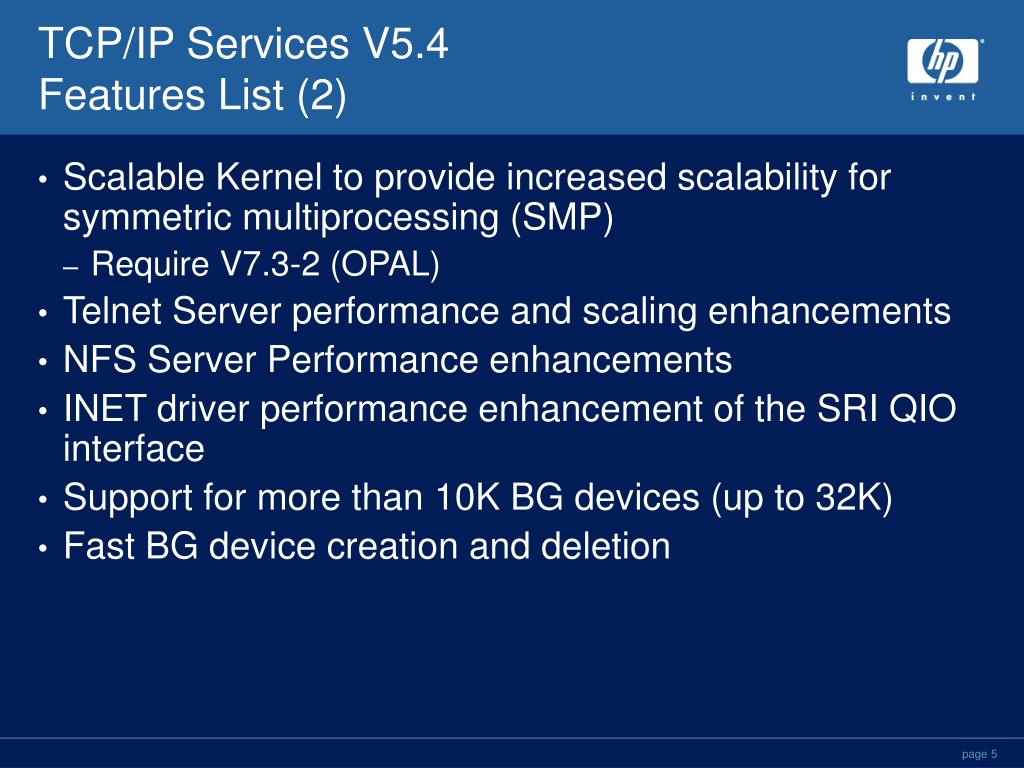 TCP/IP Services V5.4
Features List (2)

hp
invent

• Scalable Kernel to provide increased scalability for symmetric multiprocessing (SMP)
– Require V7.3-2 (OPAL)
• Telnet Server performance and scaling enhancements
• NFS Server Performance enhancements
• INET driver performance enhancement of the SRI QIO interface
• Support for more than 10K BG devices (up to 32K)
• Fast BG device creation and deletion

page 5